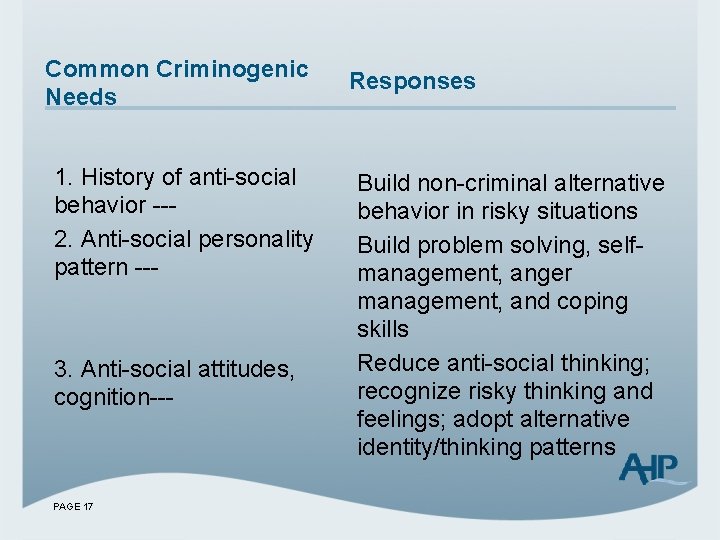 | Common Criminogenic Needs | Responses |
|---|---|
| 1. History of anti-social behavior --- | Build non-criminal alternative behavior in risky situations |
| 2. Anti-social personality pattern --- | Build problem solving, self-management, anger management, and coping skills |
| 3. Anti-social attitudes, cognition--- | Reduce anti-social thinking; recognize risky thinking and feelings; adopt alternative identity/thinking patterns |

AHP

PAGE 17